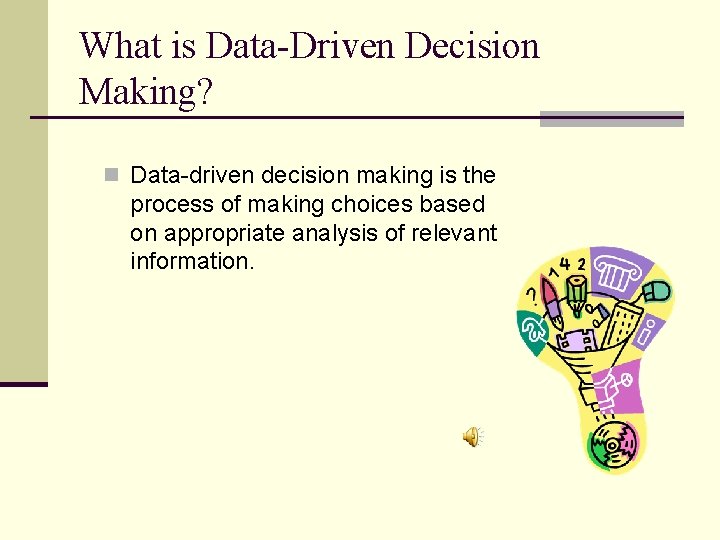 What is Data-Driven Decision Making?

Data-driven decision making is the process of making choices based on appropriate analysis of relevant information.

? 1 4 2